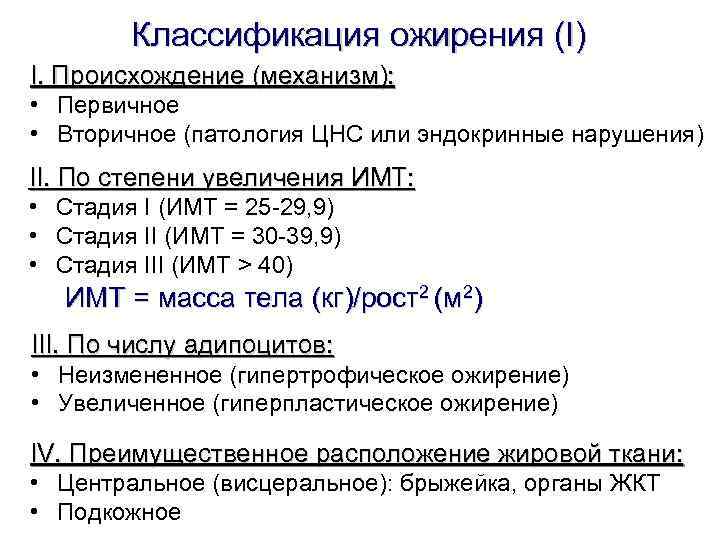 Классификация ожирения (I)

I. Происхождение (механизм):
• Первичное
• Вторичное (патология ЦНС или эндокринные нарушения)

II. По степени увеличения ИМТ:
• Стадия I (ИМТ = 25-29,9)
• Стадия II (ИМТ = 30-39,9)
• Стадия III (ИМТ > 40)

ИМТ = масса тела (кг)/рост$^2$ (м$^2$)

III. По числу адипоцитов:
• Неизмененное (гипертрофическое ожирение)
• Увеличенное (гиперпластическое ожирение)

IV. Преимущественное расположение жировой ткани:
• Центральное (висцеральное): брыжейка, органы ЖКТ
• Подкожное